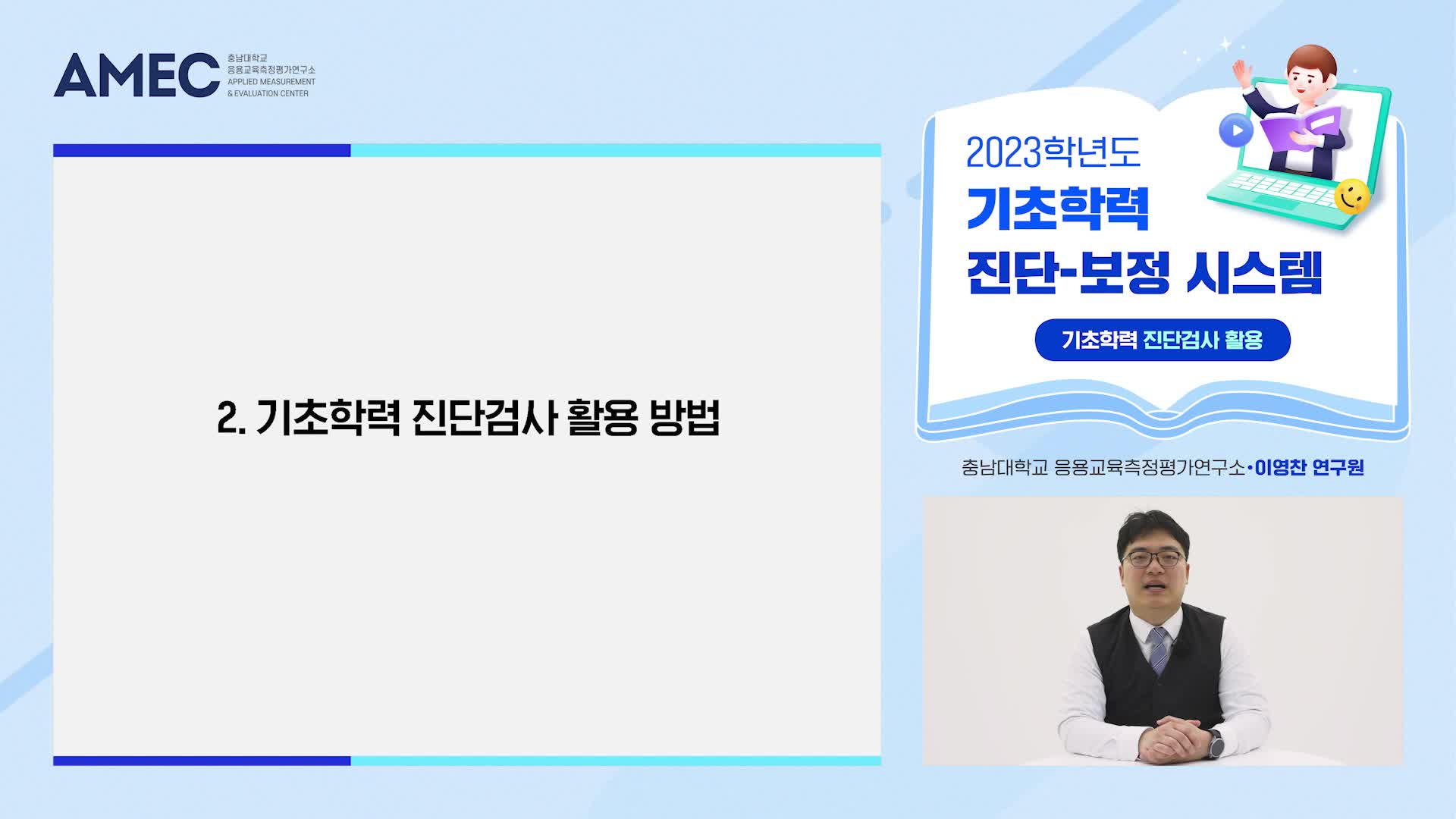 AMEC 충남대학교 응용교육측정평가연구소 APPLIED MEASUREMENT & EVALUATION CENTER

2. 기초학력 진단검사 활용 방법

2023학년도
기초학력
진단-보정 시스템

기초학력 진단검사 활용

충남대학교 응용교육측정평가연구소·이영찬 연구원